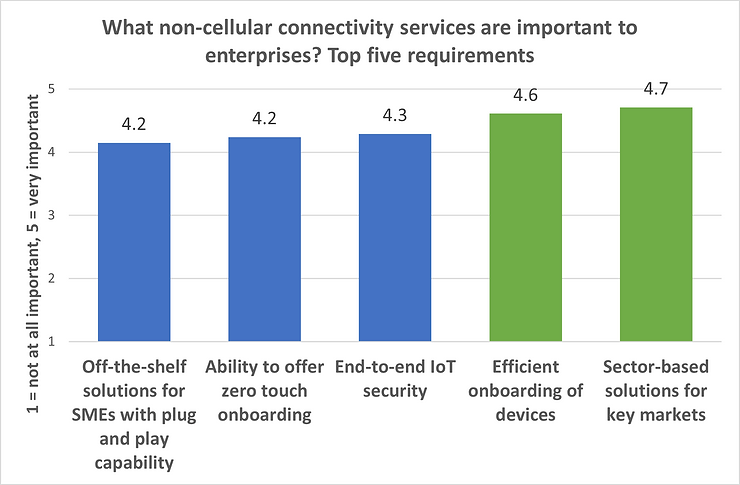 What non-cellular connectivity services are important to enterprises? Top five requirements

1 = not at all important, 5 = very important

5
4
3
2
1

4.2
4.2
4.3
4.6
4.7

Off-the-shelf solutions for SMEs with plug and play capability

Ability to offer zero touch onboarding

End-to-end IoT security

Efficient onboarding of devices

Sector-based solutions for key markets